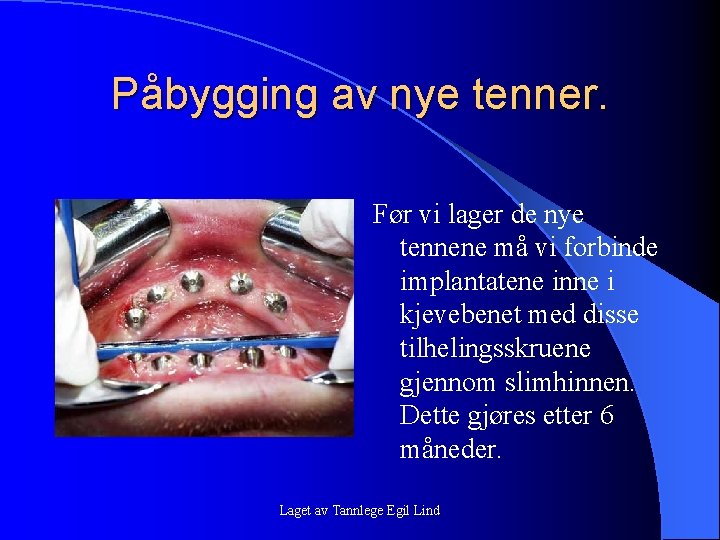 Påbygging av nye tenner.

Før vi lager de nye tennene må vi forbinde implantatene inne i kjevebenet med disse tilhelingsskruene gjennom slimhinnen. Dette gjøres etter 6 måneder.

Laget av Tannlege Egil Lind